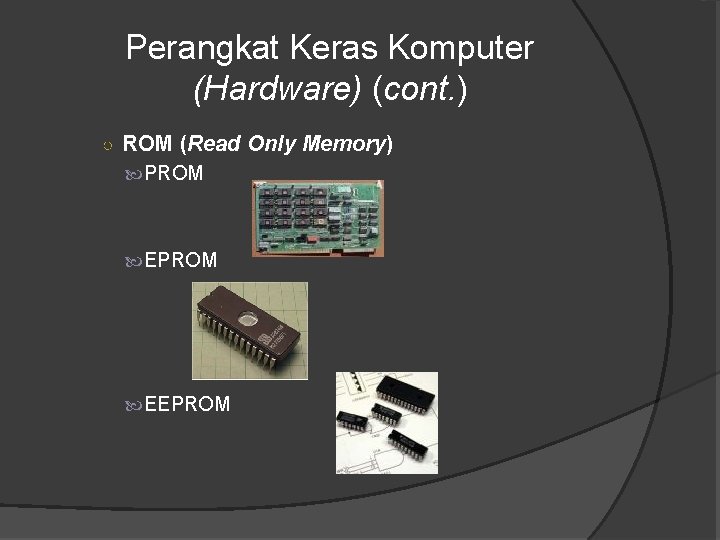 Perangkat Keras Komputer (Hardware) (cont.)

ROM (Read Only Memory)

PROM

EPROM

EEPROM